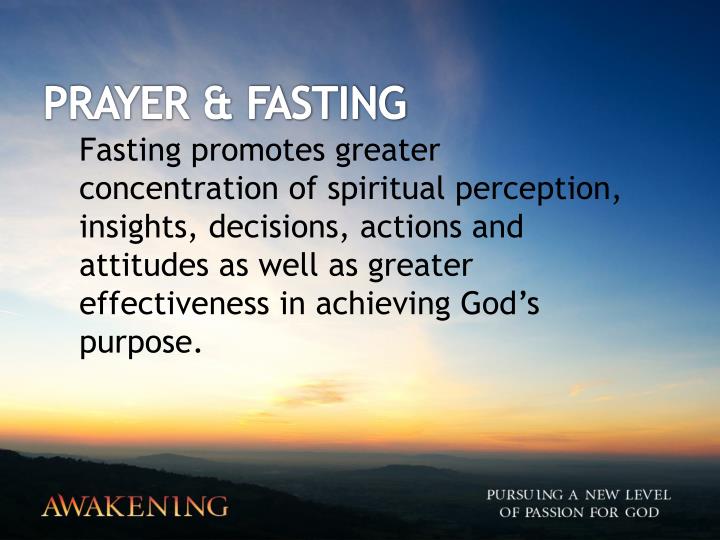 PRAYER & FASTING

Fasting promotes greater concentration of spiritual perception, insights, decisions, actions and attitudes as well as greater effectiveness in achieving God's purpose.

AWAKENING

PURSUING A NEW LEVEL OF PASSION FOR GOD